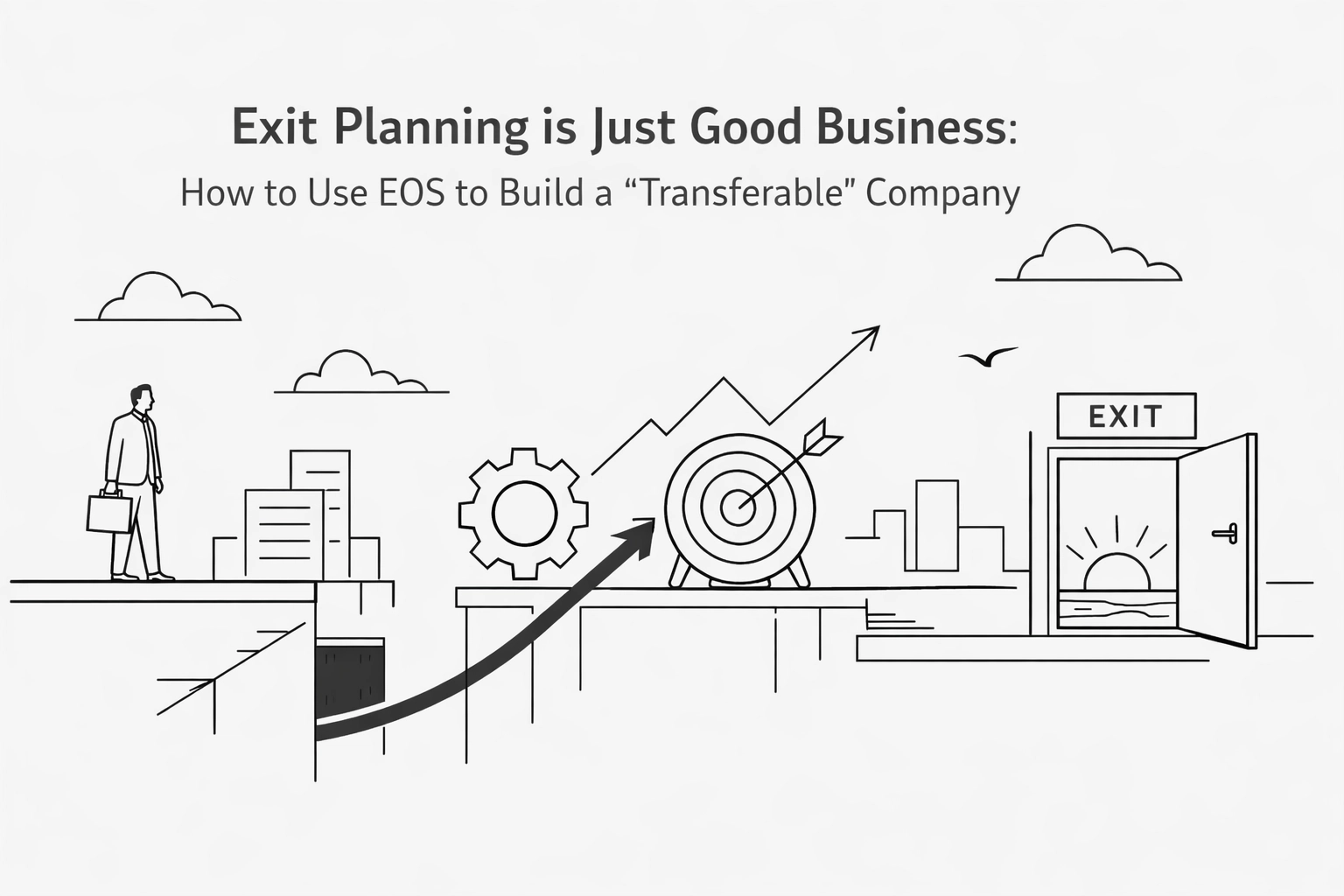 Exit Planning is Just Good Business:

How to Use EOS to Build a “Transferable” Company

EXIT